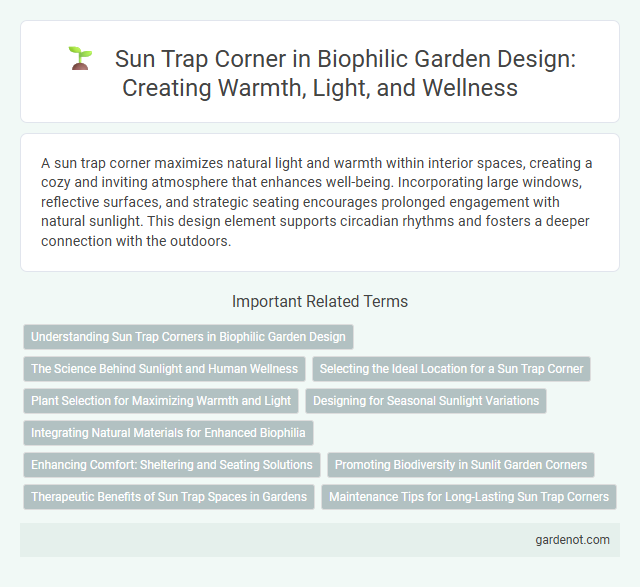 Sun Trap Corner in Biophilic Garden Design: Creating Warmth, Light, and Wellness

A sun trap corner maximizes natural light and warmth within interior spaces, creating a cozy and inviting atmosphere that enhances well-being. Incorporating large windows, reflective surfaces, and strategic seating encourages prolonged engagement with natural sunlight. This design element supports circadian rhythms and fosters a deeper connection with the outdoors.

Important Related Terms

Understanding Sun Trap Corners in Biophilic Garden Design

The Science Behind Sunlight and Human Wellness

Selecting the Ideal Location for a Sun Trap Corner

Plant Selection for Maximizing Warmth and Light

Designing for Seasonal Sunlight Variations

Integrating Natural Materials for Enhanced Biophilia

Enhancing Comfort: Sheltering and Seating Solutions

Promoting Biodiversity in Sunlit Garden Corners

Therapeutic Benefits of Sun Trap Spaces in Gardens

Maintenance Tips for Long-Lasting Sun Trap Corners

gardenot.com